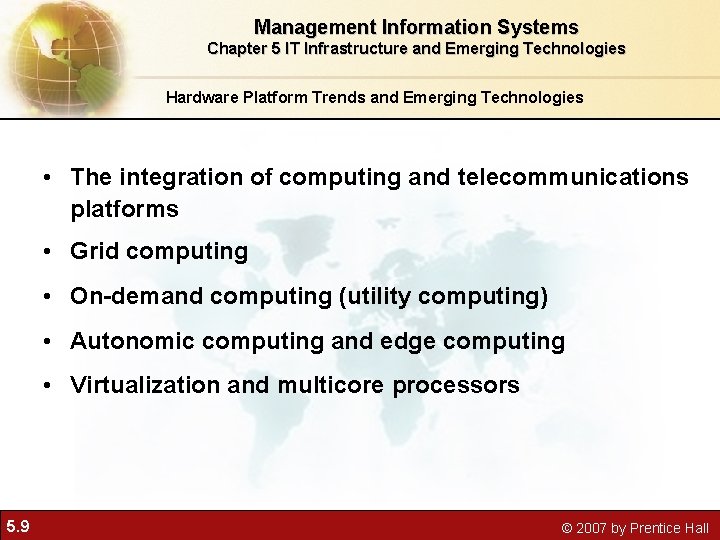 Management Information Systems
Chapter 5 IT Infrastructure and Emerging Technologies

Hardware Platform Trends and Emerging Technologies

• The integration of computing and telecommunications platforms
• Grid computing
• On-demand computing (utility computing)
• Autonomic computing and edge computing
• Virtualization and multicore processors

5.9

© 2007 by Prentice Hall